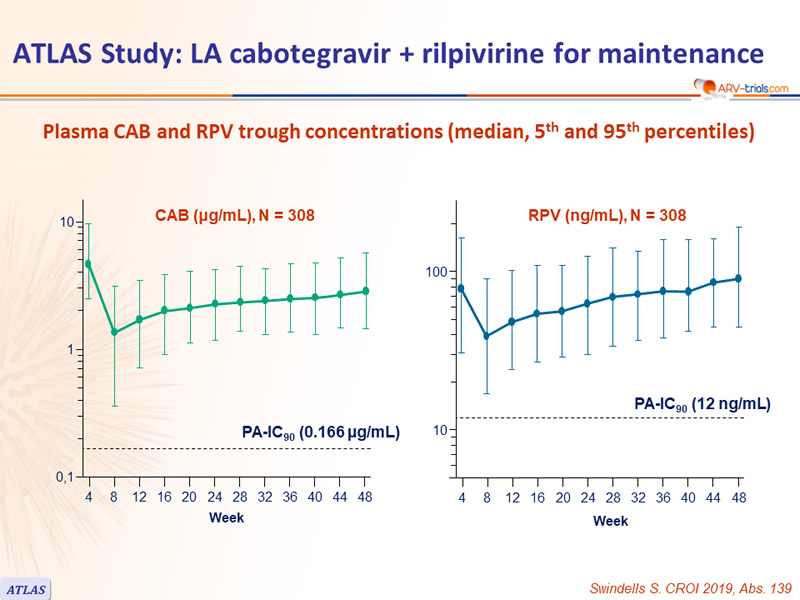 ATLAS Study: LA cabotegravir + rilpivirine for maintenance

ARV-trials.com

Plasma CAB and RPV trough concentrations (median, 5$^{th}$ and 95$^{th}$ percentiles)

CAB (µg/mL), N = 308

10

1

0,1

PA-IC$_{90}$ (0.166 µg/mL)

4 8 12 16 20 24 28 32 36 40 44 48

Week

RPV (ng/mL), N = 308

100

10

PA-IC$_{90}$ (12 ng/mL)

4 8 12 16 20 24 28 32 36 40 44 48

Week

ATLAS

Swindells S. CROI 2019, Abs. 139